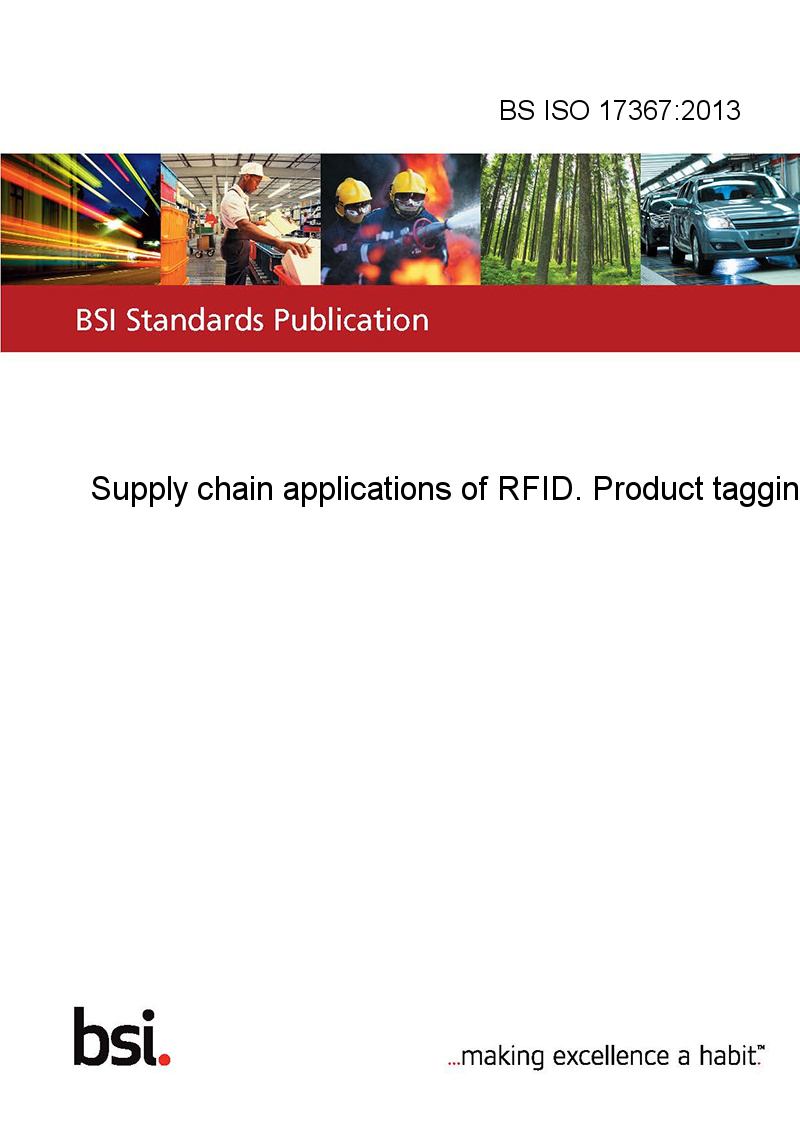 BS ISO 17367:2013

BSI Standards Publication

Supply chain applications of RFID. Product taggin

bsi.

...making excellence a habit.™